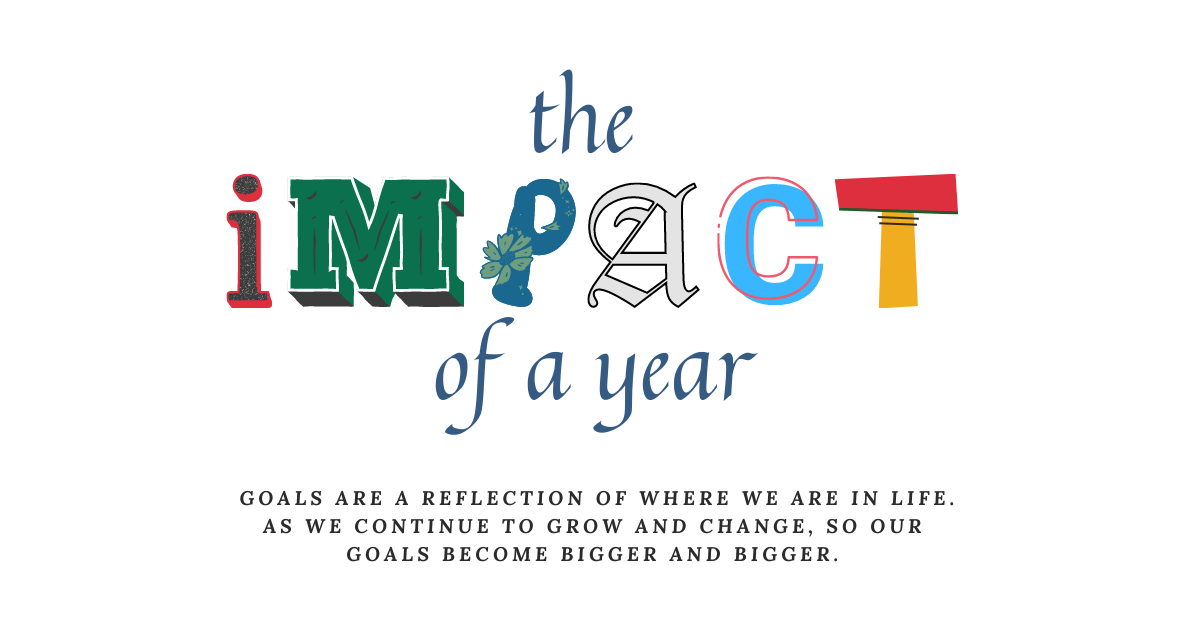 the
iMPACT
of a year

GOALS ARE A REFLECTION OF WHERE WE ARE IN LIFE. AS WE CONTINUE TO GROW AND CHANGE, SO OUR GOALS BECOME BIGGER AND BIGGER.